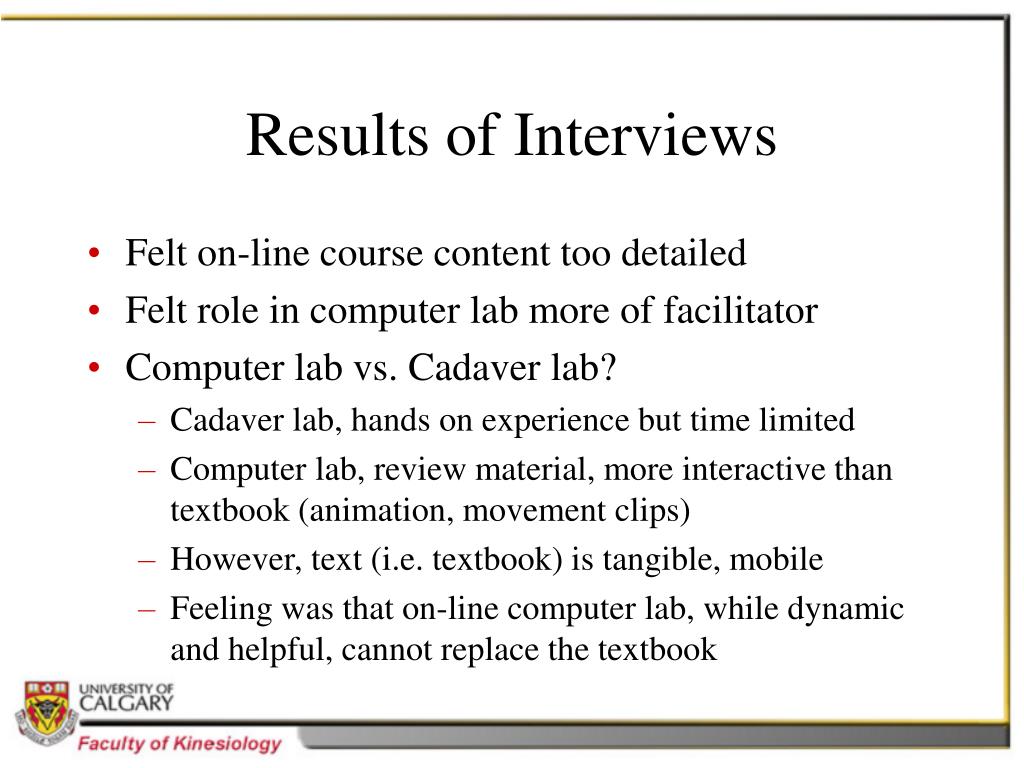 Results of Interviews

• Felt on-line course content too detailed
• Felt role in computer lab more of facilitator
• Computer lab vs. Cadaver lab?
– Cadaver lab, hands on experience but time limited
– Computer lab, review material, more interactive than textbook (animation, movement clips)
– However, text (i.e. textbook) is tangible, mobile
– Feeling was that on-line computer lab, while dynamic and helpful, cannot replace the textbook

UNIVERSITY OF CALGARY
Faculty of Kinesiology